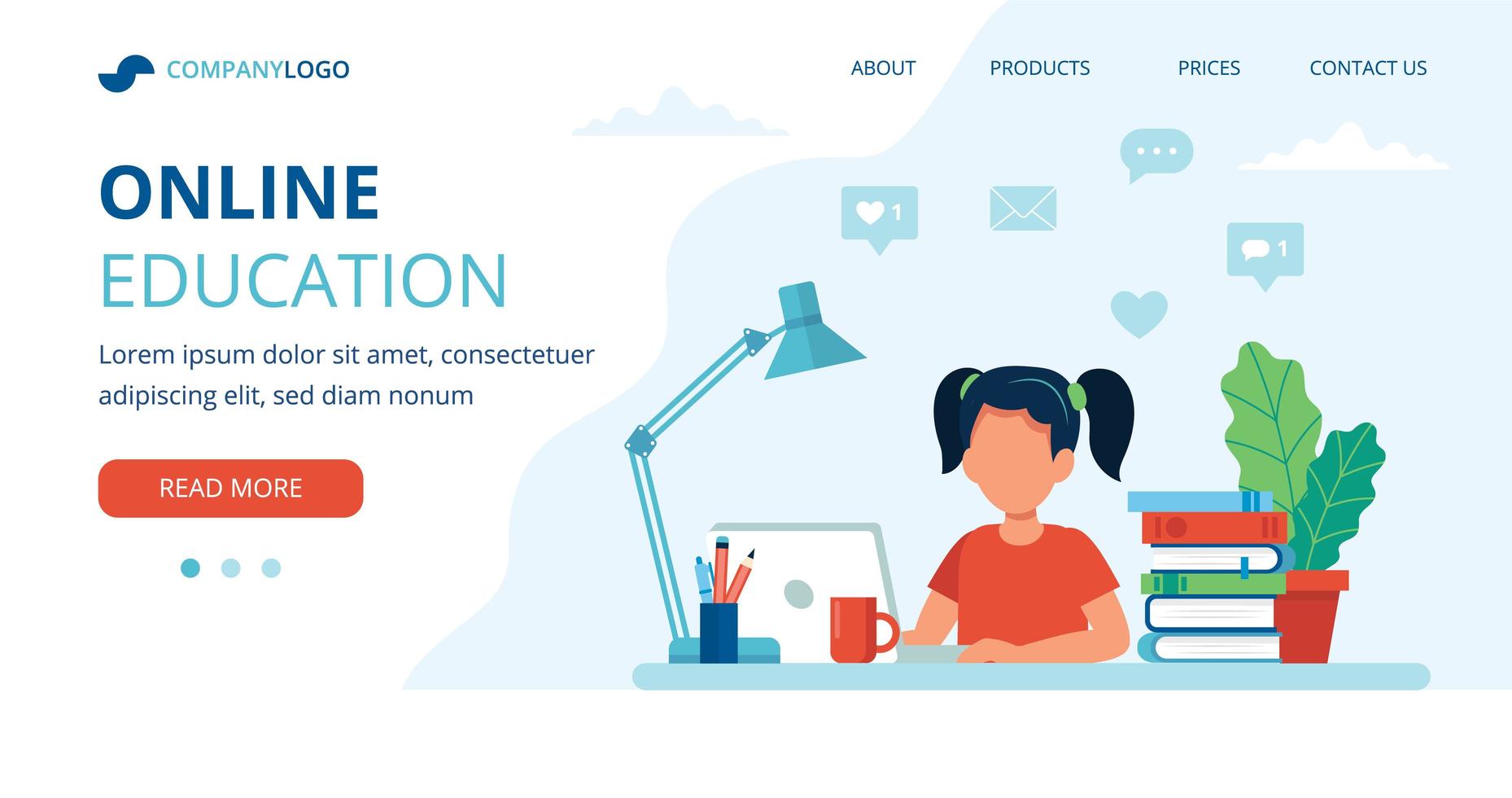 COMPANYLOGO

ABOUT PRODUCTS PRICES CONTACT US

ONLINE
EDUCATION

Lorem ipsum dolor sit amet, consectetuer adipiscing elit, sed diam nonum

READ MORE

1

1